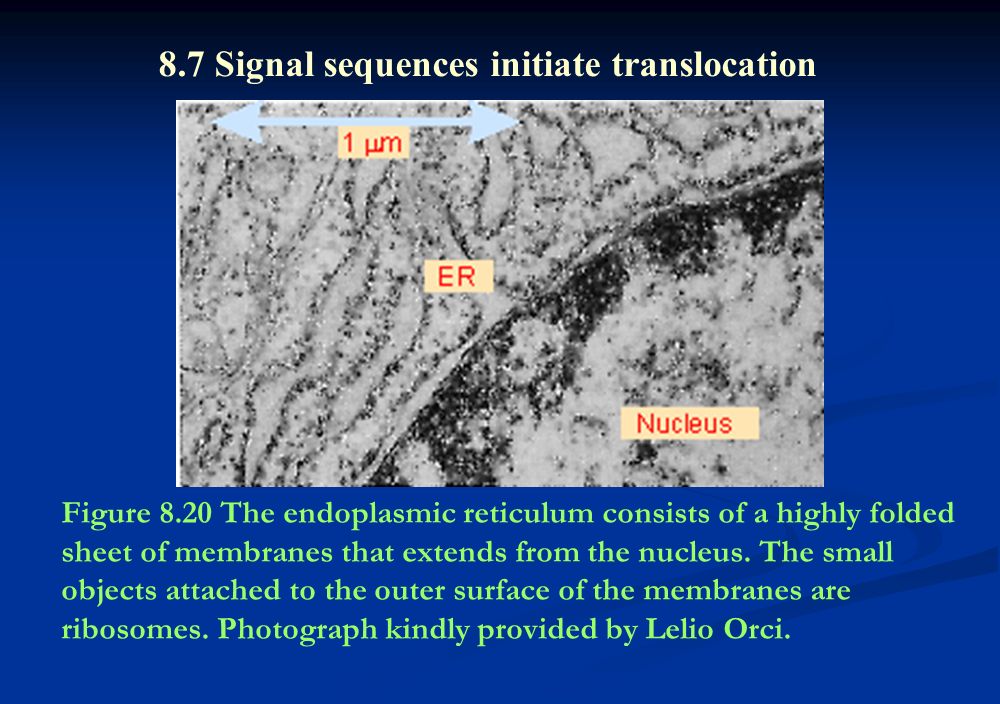 8.7 Signal sequences initiate translocation

1 µm

ER

Nucleus

Figure 8.20 The endoplasmic reticulum consists of a highly folded sheet of membranes that extends from the nucleus. The small objects attached to the outer surface of the membranes are ribosomes. Photograph kindly provided by Lelio Orci.